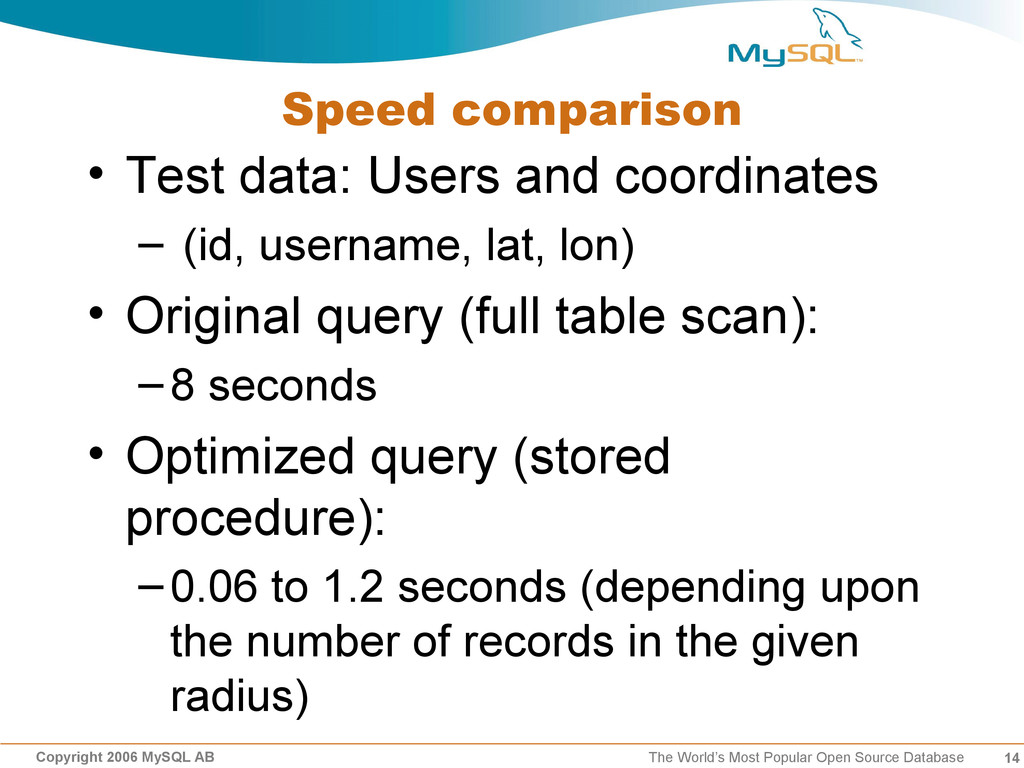 MySQL™

Speed comparison

• Test data: Users and coordinates
– (id, username, lat, lon)

• Original query (full table scan):
– 8 seconds

• Optimized query (stored procedure):
– 0.06 to 1.2 seconds (depending upon the number of records in the given radius)

Copyright 2006 MySQL AB The World's Most Popular Open Source Database 14